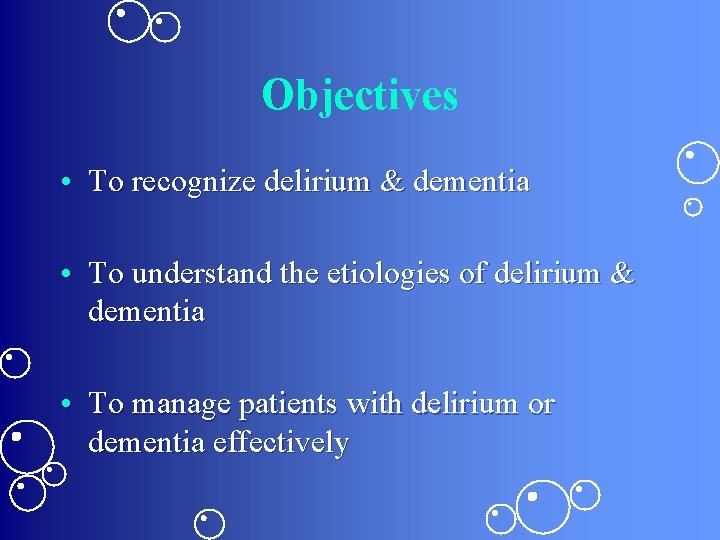 Objectives

• To recognize delirium & dementia

• To understand the etiologies of delirium & dementia

• To manage patients with delirium or dementia effectively